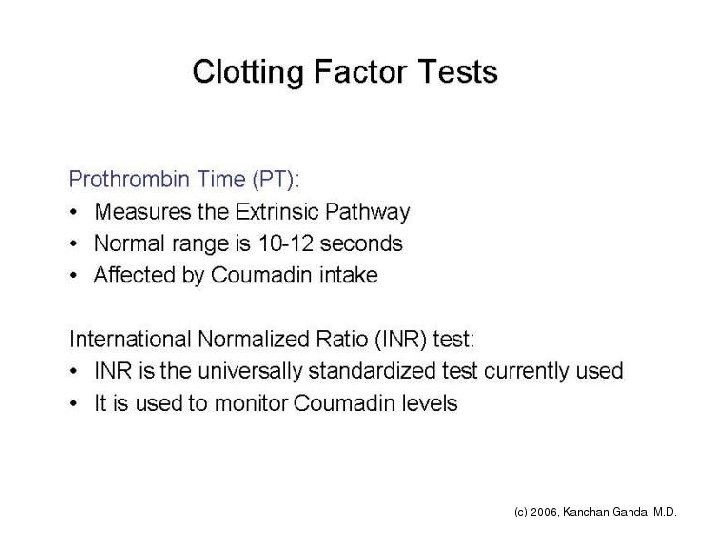 Clotting Factor Tests

Prothrombin Time (PT):
• Measures the Extrinsic Pathway
• Normal range is 10-12 seconds
• Affected by Coumadin intake

International Normalized Ratio (INR) test:
• INR is the universally standardized test currently used
• It is used to monitor Coumadin levels

(c) 2006, Kanchan Ganda M.D.